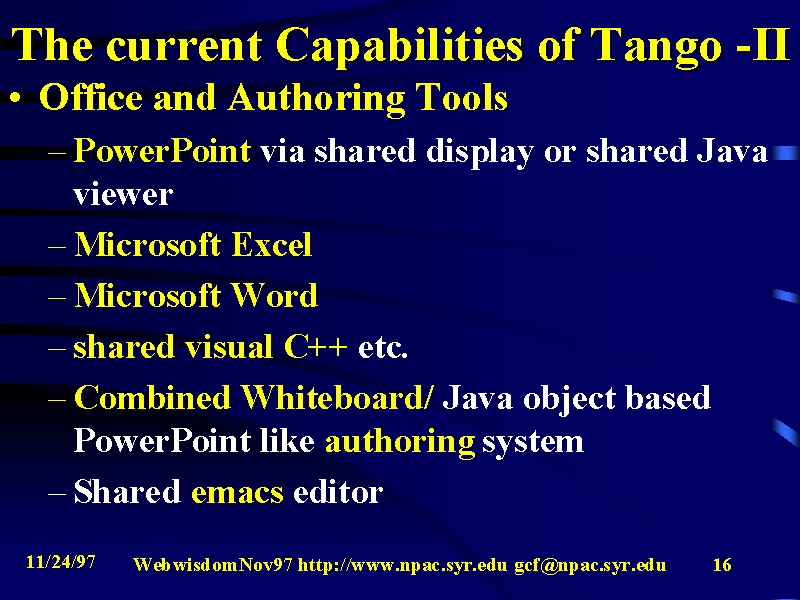 The current Capabilities of Tango -II

• Office and Authoring Tools
– PowerPoint via shared display or shared Java viewer
– Microsoft Excel
– Microsoft Word
– shared visual C++ etc.
– Combined Whiteboard/ Java object based PowerPoint like authoring system
– Shared emacs editor

11/24/97 WebwisdomNov97 http://www.npac.syr.edu gcf@npac.syr.edu 16